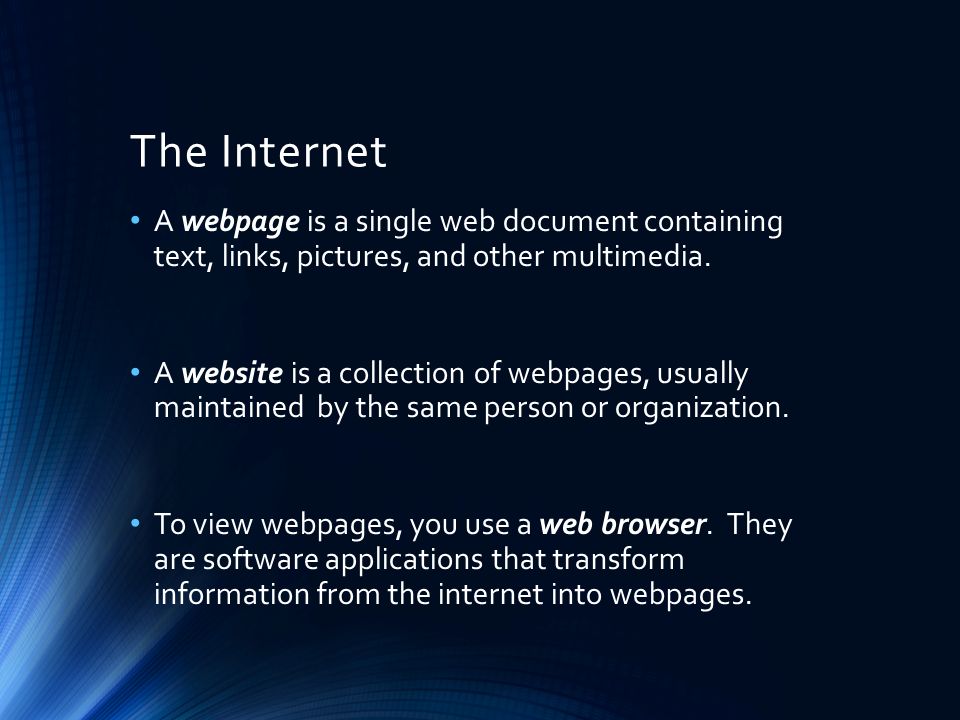 The Internet

• A webpage is a single web document containing text, links, pictures, and other multimedia.

• A website is a collection of webpages, usually maintained by the same person or organization.

• To view webpages, you use a web browser. They are software applications that transform information from the internet into webpages.